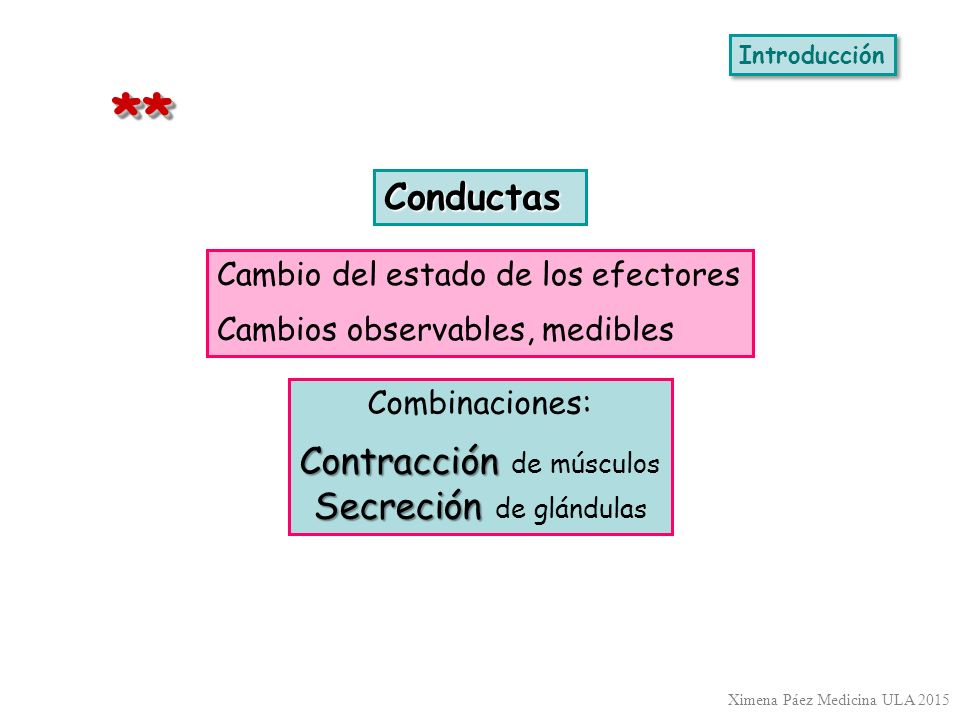 Introducción

**

Conductas

Cambio del estado de los efectores

Cambios observables, medibles

Combinaciones:

Contracción de músculos
Secreción de glándulas

Ximena Páez Medicina ULA 2015